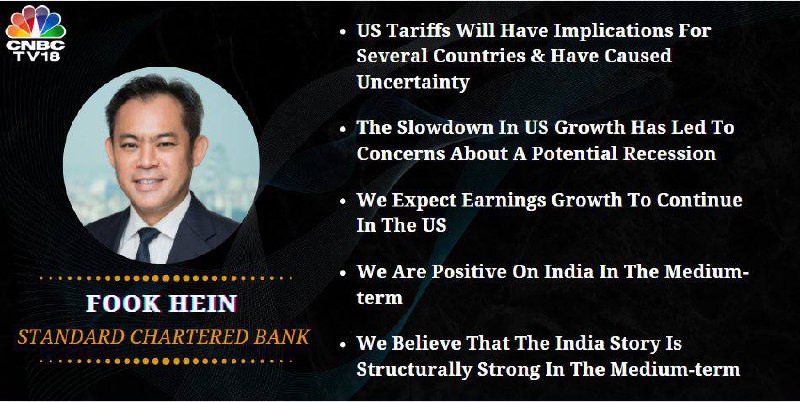 CNBC TV18

FOOK HEIN
STANDARD CHARTERED BANK

• US Tariffs Will Have Implications For Several Countries & Have Caused Uncertainty

• The Slowdown In US Growth Has Led To Concerns About A Potential Recession

• We Expect Earnings Growth To Continue In The US

• We Are Positive On India In The Medium-term

• We Believe That The India Story Is Structurally Strong In The Medium-term